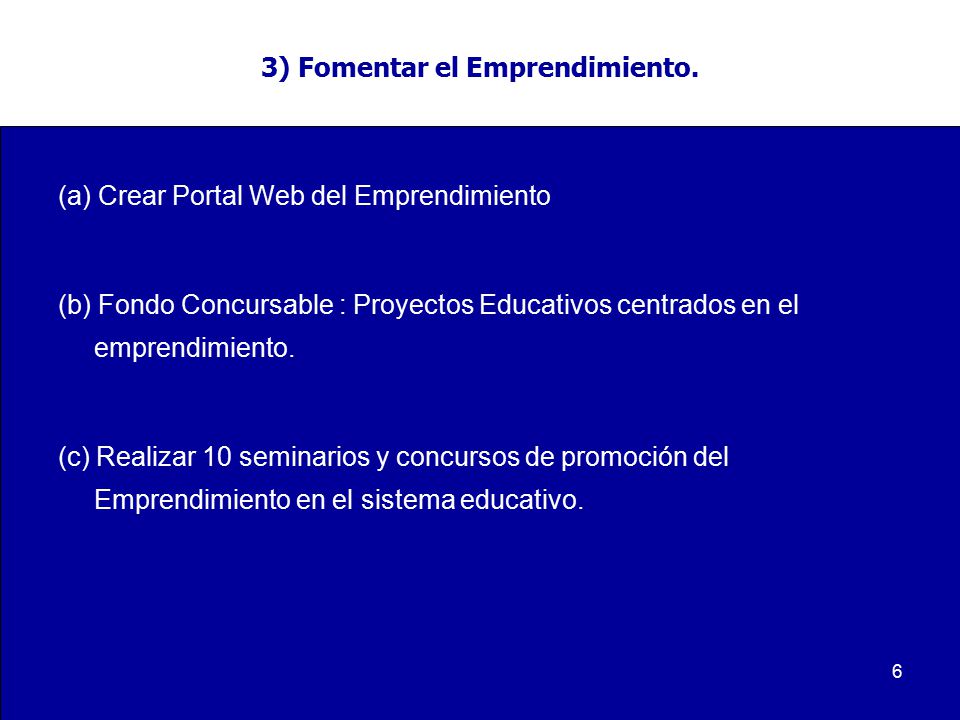 3) Fomentar el Emprendimiento.

(a) Crear Portal Web del Emprendimiento

(b) Fondo Concursable : Proyectos Educativos centrados en el emprendimiento.

(c) Realizar 10 seminarios y concursos de promoción del Emprendimiento en el sistema educativo.

6